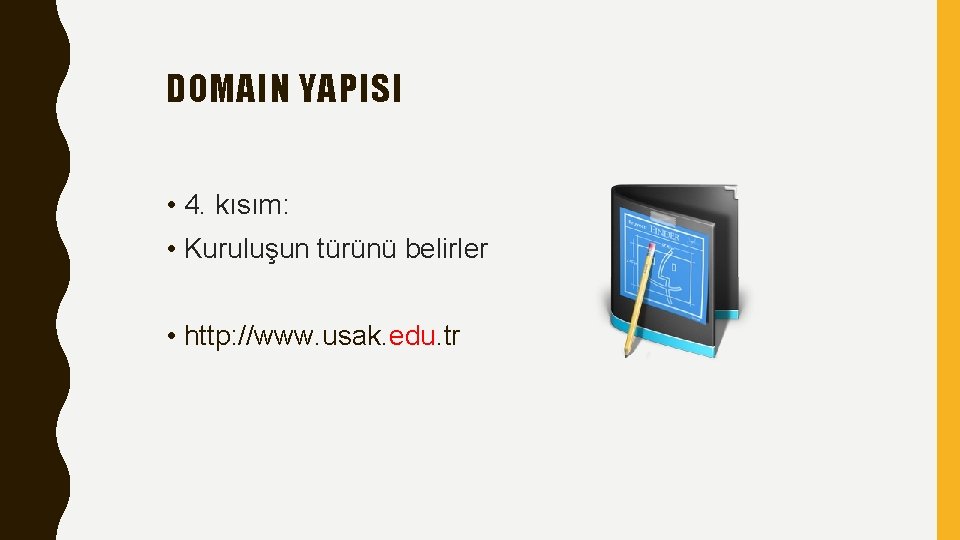 DOMAIN YAPISI

• 4. kısım:
• Kuruluşun türünü belirler

• http://www.usak.edu.tr

FINDER